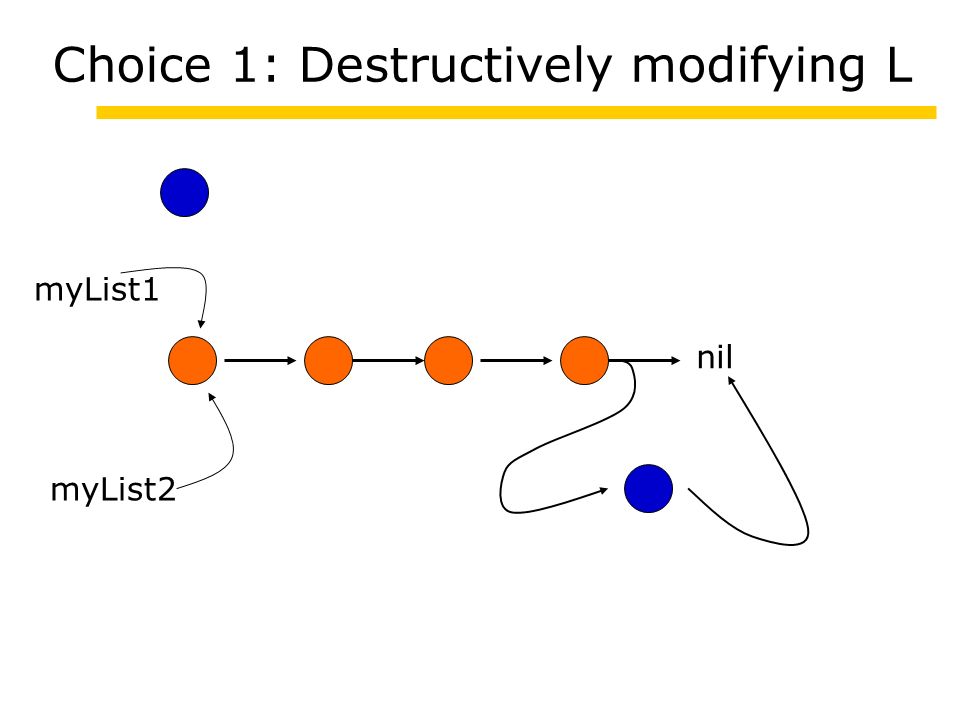 Choice 1: Destructively modifying L

myList1

nil

myList2